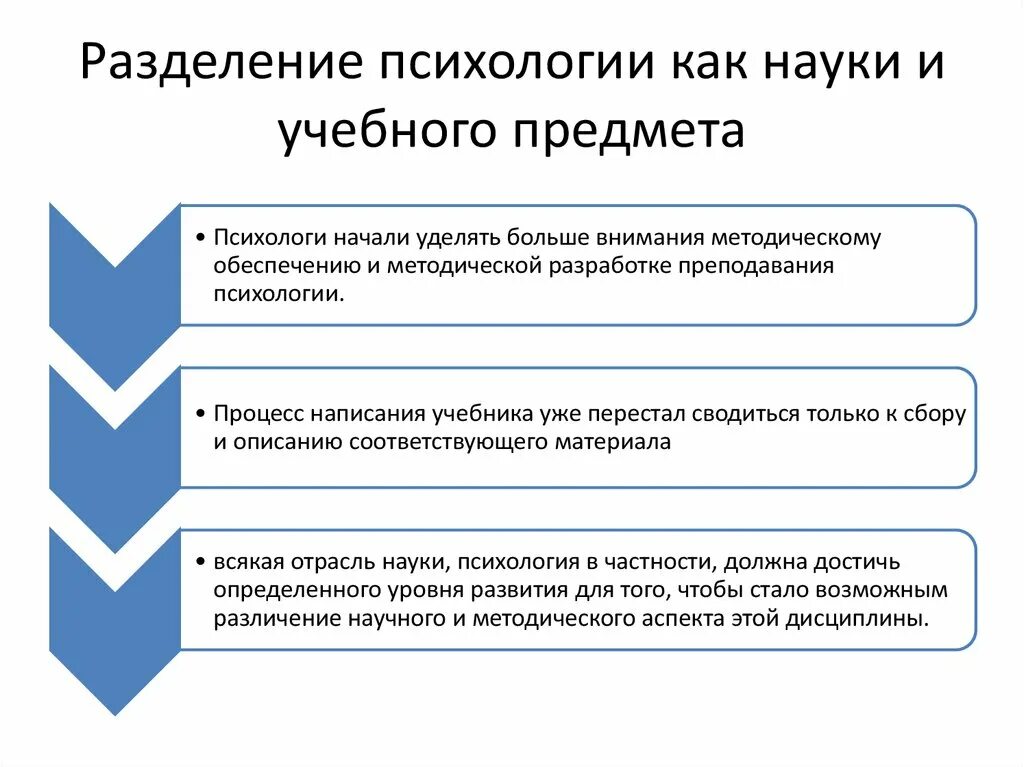 Разделение психологии как науки и учебного предмета

• Психологи начали уделять больше внимания методическому обеспечению и методической разработке преподавания психологии.

• Процесс написания учебника уже перестал сводиться только к сбору и описанию соответствующего материала

• всякая отрасль науки, психология в частности, должна достичь определенного уровня развития для того, чтобы стало возможным различение научного и методического аспекта этой дисциплины.